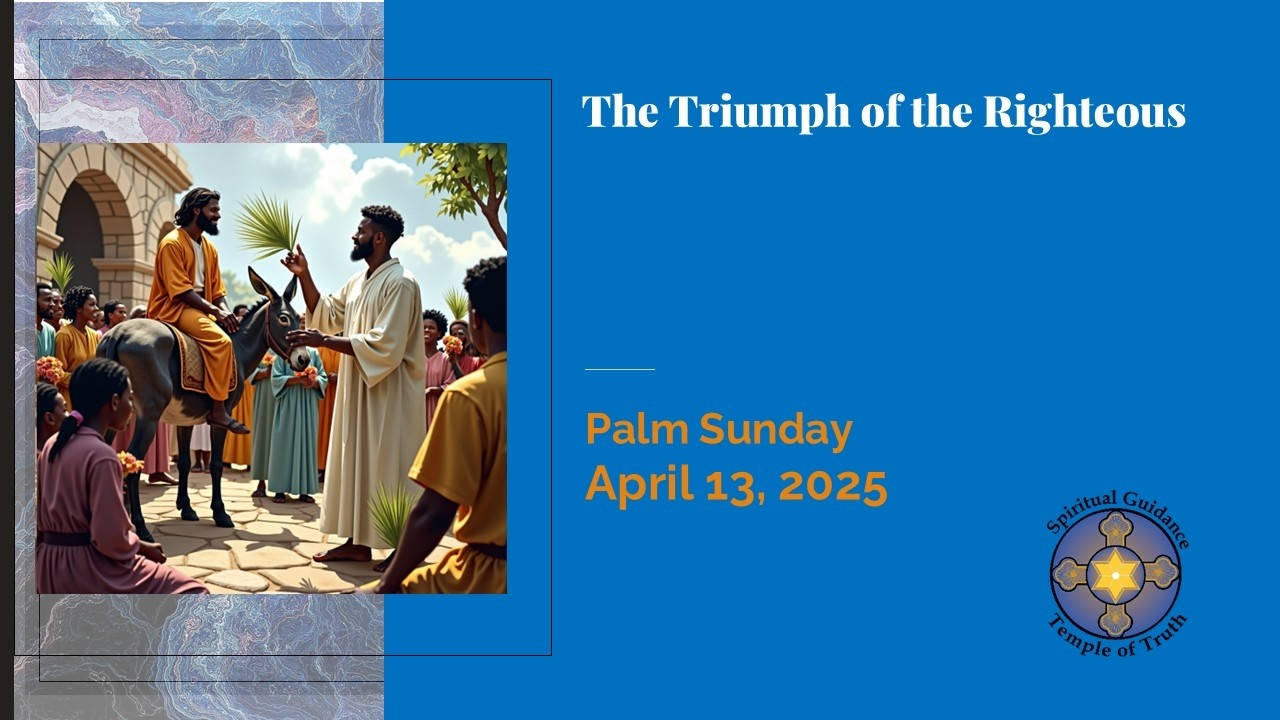 The Triumph of the Righteous

Palm Sunday
April 13, 2025

Spiritual Guidance
Temple of Truth